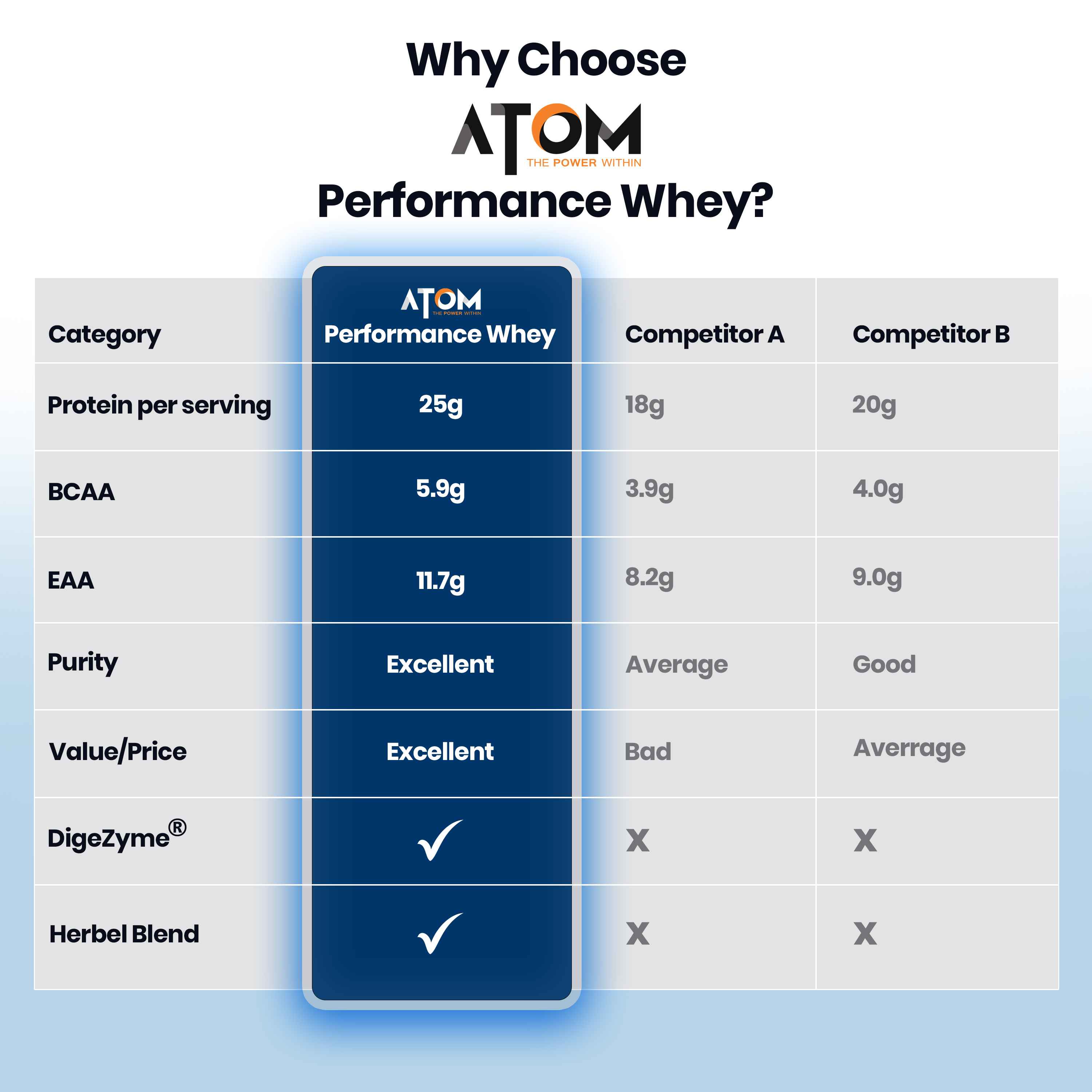 Why Choose

ATOM
THE POWER WITHIN

Performance Whey?

| Category | ATOM THE POWER WITHIN Performance Whey | Competitor A | Competitor B |
|---|---|---|---|
| Protein per serving | 25g | 18g | 20g |
| BCAA | 5.9g | 3.9g | 4.0g |
| EAA | 11.7g | 8.2g | 9.0g |
| Purity | Excellent | Average | Good |
| Value/Price | Excellent | Bad | Averrage |
| DigeZyme® | ✓ | X | X |
| Herbel Blend | ✓ | X | X |